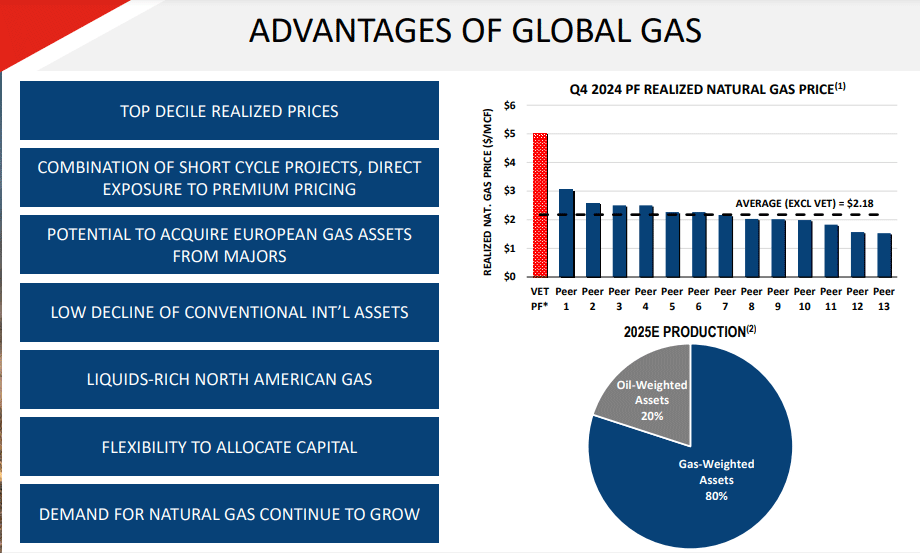 ADVANTAGES OF GLOBAL GAS

TOP DECILE REALIZED PRICES

COMBINATION OF SHORT CYCLE PROJECTS, DIRECT EXPOSURE TO PREMIUM PRICING

POTENTIAL TO ACQUIRE EUROPEAN GAS ASSETS FROM MAJORS

LOW DECLINE OF CONVENTIONAL INT'L ASSETS

LIQUIDS-RICH NORTH AMERICAN GAS

FLEXIBILITY TO ALLOCATE CAPITAL

DEMAND FOR NATURAL GAS CONTINUE TO GROW

Q4 2024 PF REALIZED NATURAL GAS PRICE$^{(1)}$

REALIZED NAT. GAS PRICE ($/MCF)

$6
$5
$4
$3
$2
$1
$0

AVERAGE (EXCL VET) = $2.18

VET PF*
Peer 1
Peer 2
Peer 3
Peer 4
Peer 5
Peer 6
Peer 7
Peer 8
Peer 9
Peer 10
Peer 11
Peer 12
Peer 13

2025E PRODUCTION$^{(2)}$

Oil-Weighted Assets 20%

Gas-Weighted Assets 80%